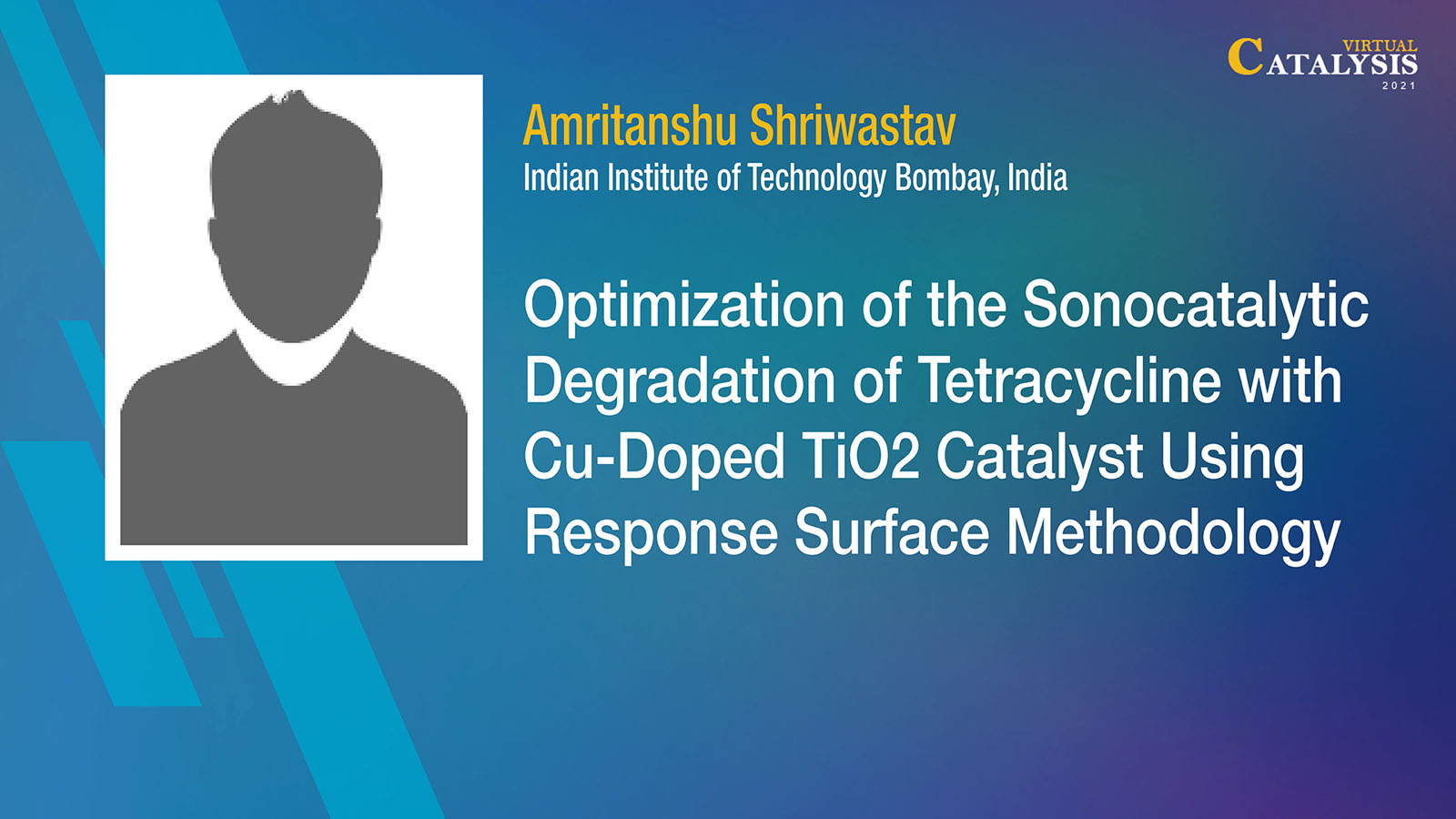 VIRTUAL
CATALYSIS
2021

Amritanshu Shriwastav
Indian Institute of Technology Bombay, India

Optimization of the Sonocatalytic Degradation of Tetracycline with Cu-Doped TiO2 Catalyst Using Response Surface Methodology